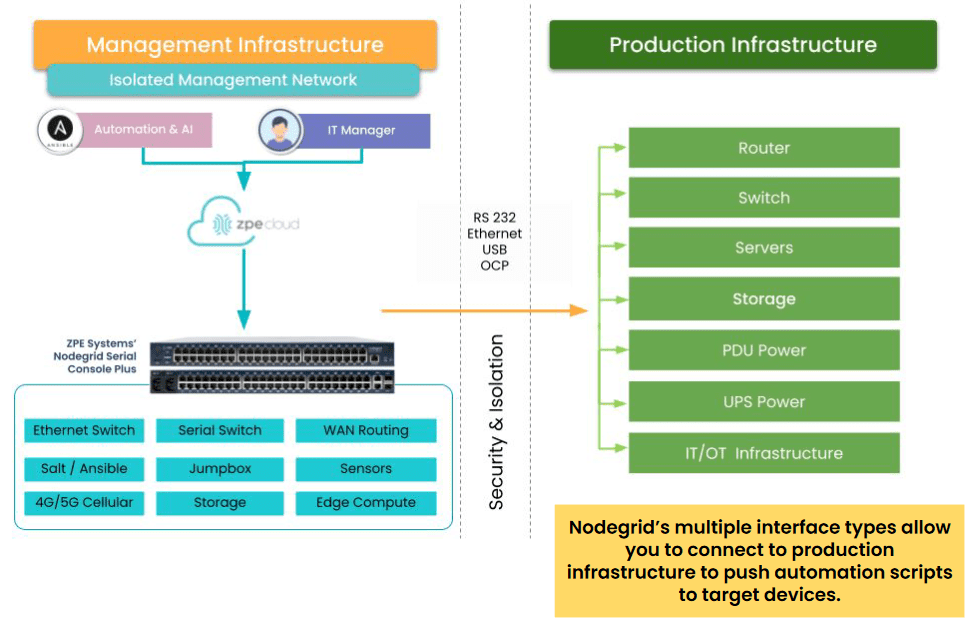 Management Infrastructure

Isolated Management Network

ANSIBLE

Automation & AI

IT Manager

zpe cloud

ZPE Systems' Nodegrid Serial Console Plus

Ethernet Switch

Serial Switch

WAN Routing

Salt / Ansible

Jumpbox

Sensors

4G/5G Cellular

Storage

Edge Compute

RS 232
Ethernet
USB
OCP

Security & Isolation

Production Infrastructure

Router

Switch

Servers

Storage

PDU Power

UPS Power

IT/OT Infrastructure

Nodegrid's multiple interface types allow you to connect to production infrastructure to push automation scripts to target devices.